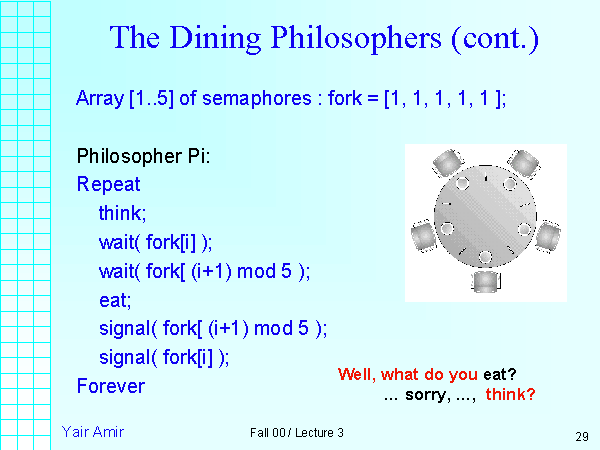 The Dining Philosophers (cont.)

Array [1..5] of semaphores : fork = [1, 1, 1, 1, 1 ];

Philosopher Pi:
Repeat
think;
wait( fork[i] );
wait( fork[ (i+1) mod 5 );
eat;
signal( fork[ (i+1) mod 5 );
signal( fork[i] );
Forever

Well, what do you eat?
... sorry, ..., think?

Yair Amir

Fall 00 / Lecture 3

29